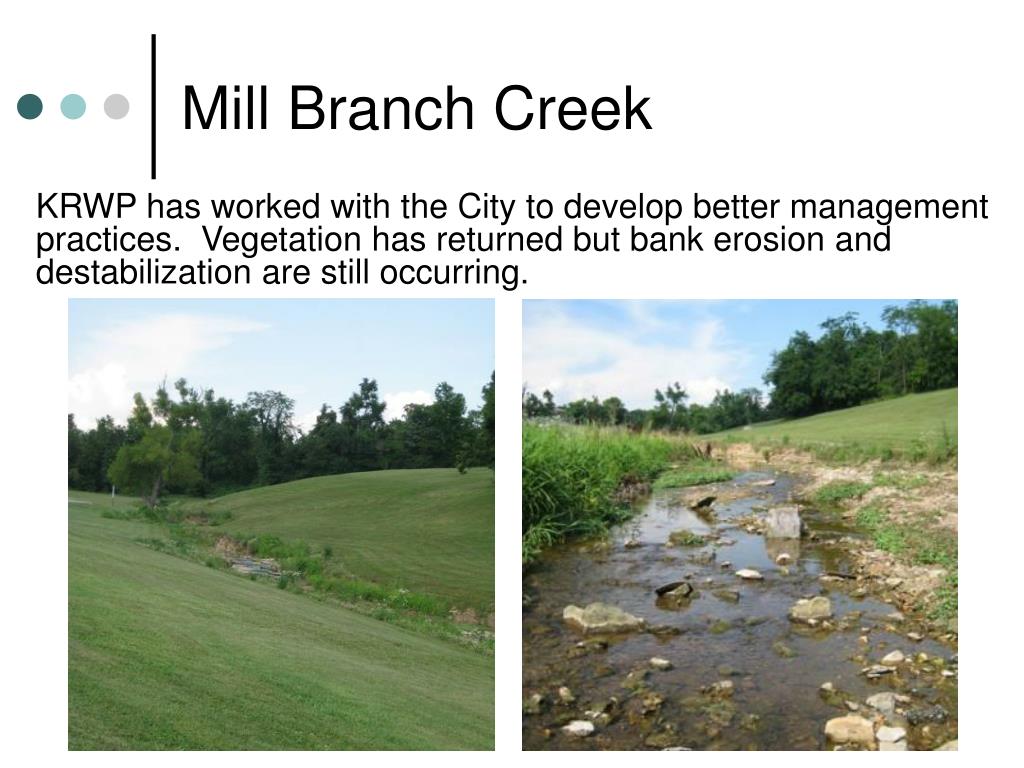 Mill Branch Creek

KRWP has worked with the City to develop better management practices. Vegetation has returned but bank erosion and destabilization are still occurring.